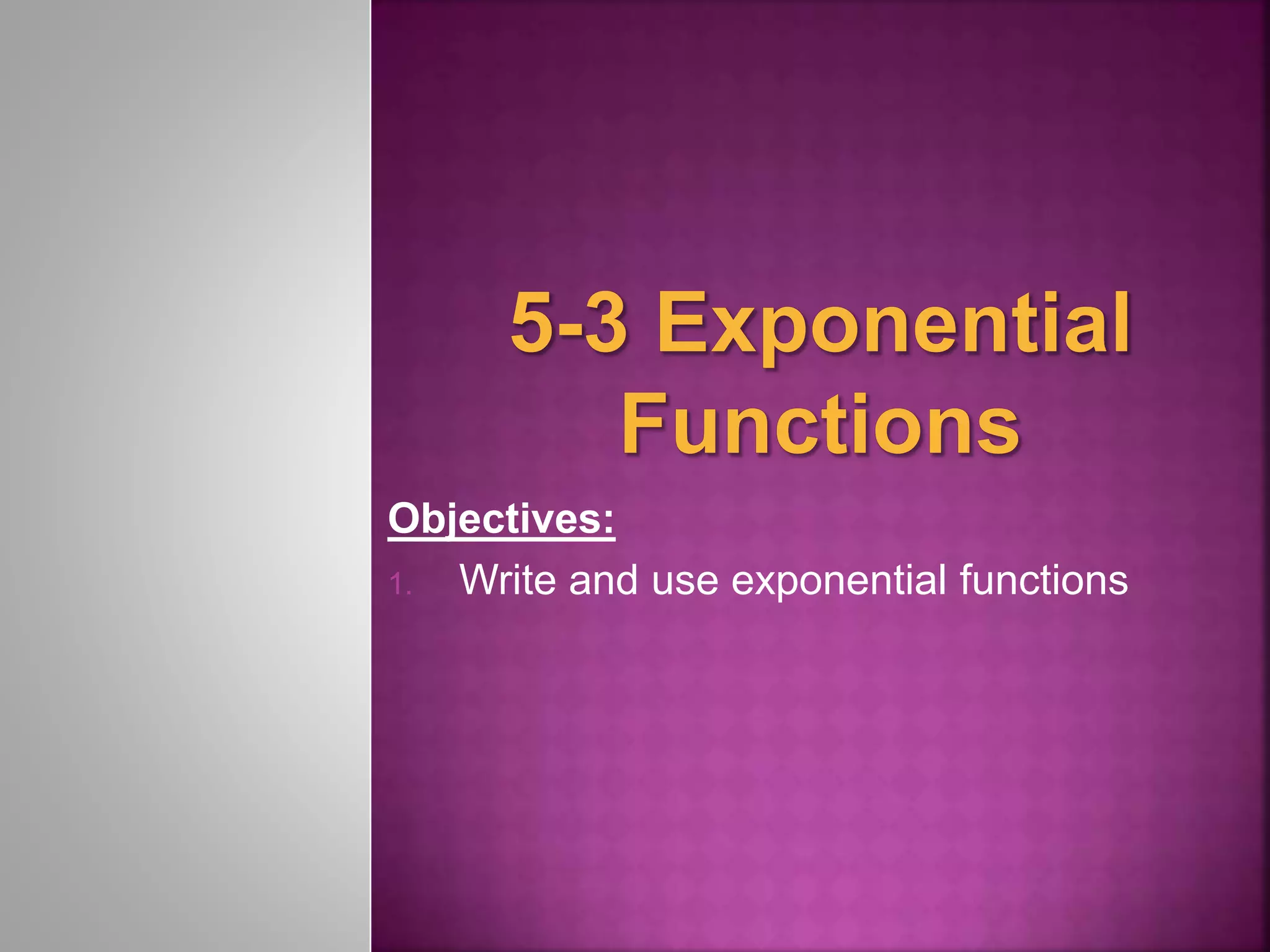 5-3 Exponential Functions

Objectives:

1. Write and use exponential functions